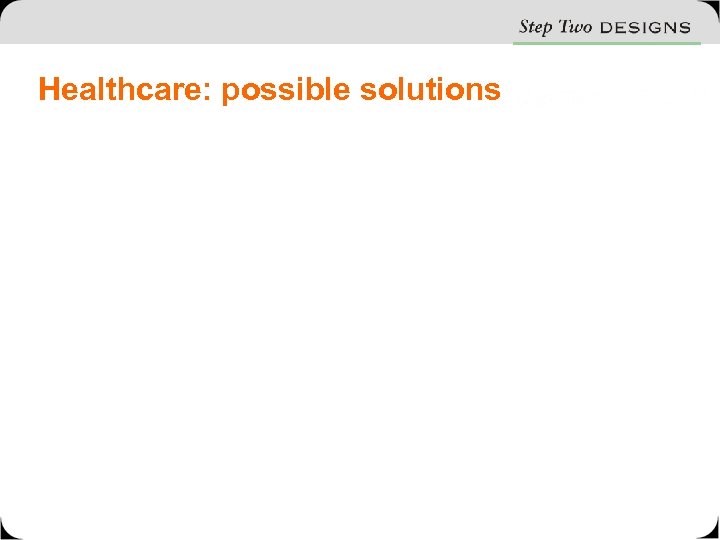 Step Two DESIGNS

Healthcare: possible solutions